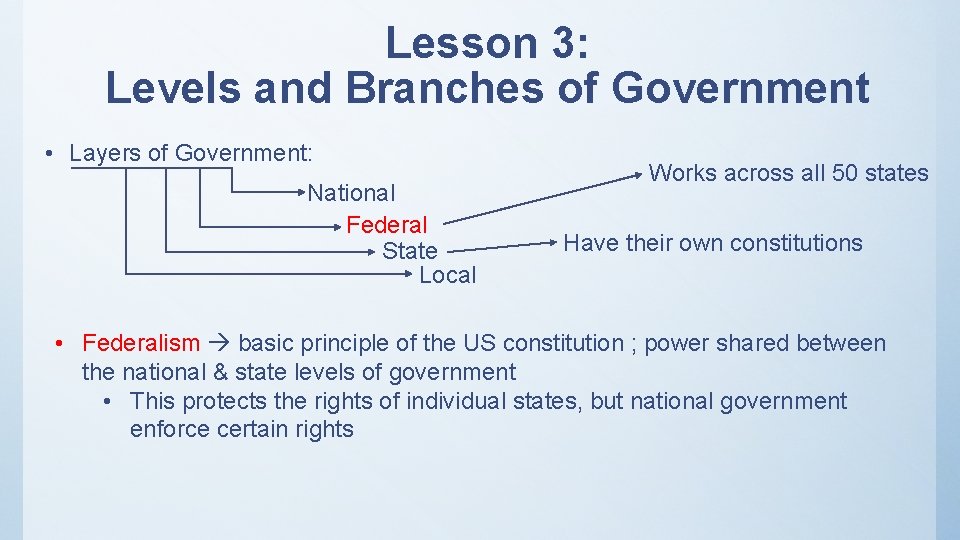 Lesson 3:
Levels and Branches of Government

• Layers of Government:

National
Federal
State
Local

Works across all 50 states

Have their own constitutions

• Federalism → basic principle of the US constitution ; power shared between the national & state levels of government
  • This protects the rights of individual states, but national government enforce certain rights